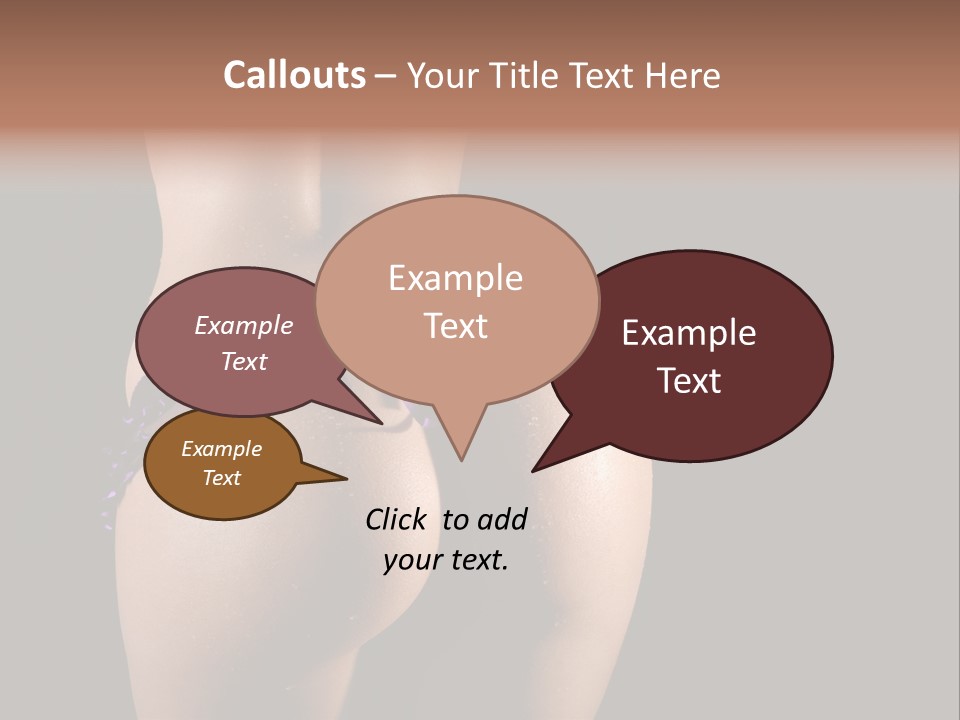 Callouts – Your Title Text Here

Example Text

Example Text

Example Text

Example Text

Click to add your text.